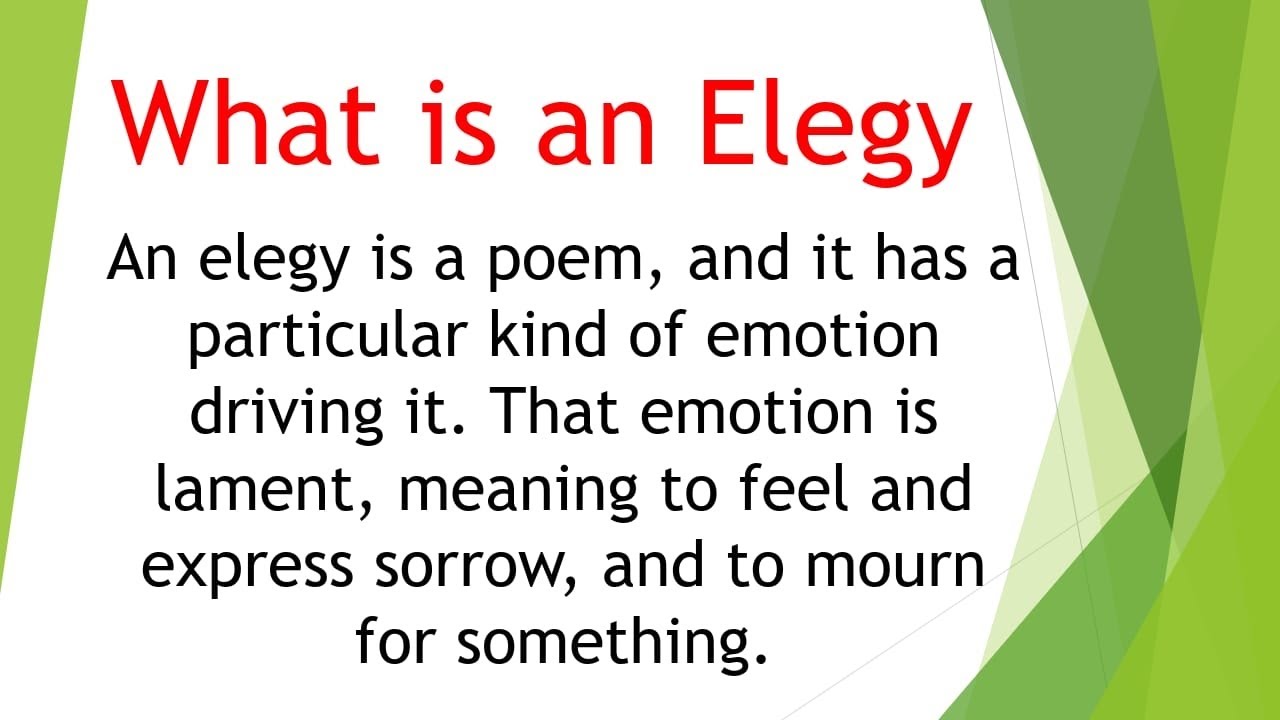 What is an Elegy

An elegy is a poem, and it has a particular kind of emotion driving it. That emotion is lament, meaning to feel and express sorrow, and to mourn for something.